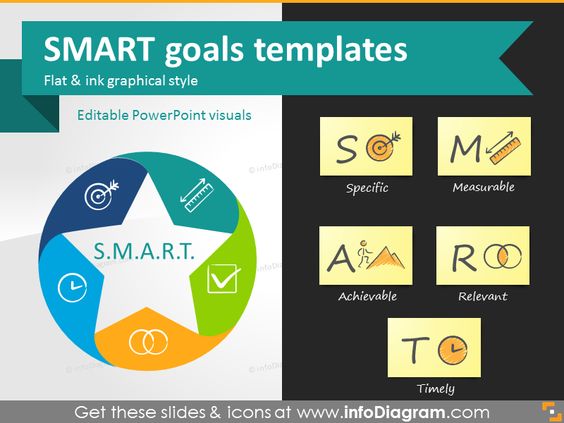 SMART goals templates
Flat & ink graphical style

Editable PowerPoint visuals

S.M.A.R.T.

S
Specific

M
Measurable

A
Achievable

R
Relevant

T
Timely

Get these slides & icons at www.infoDiagram.com